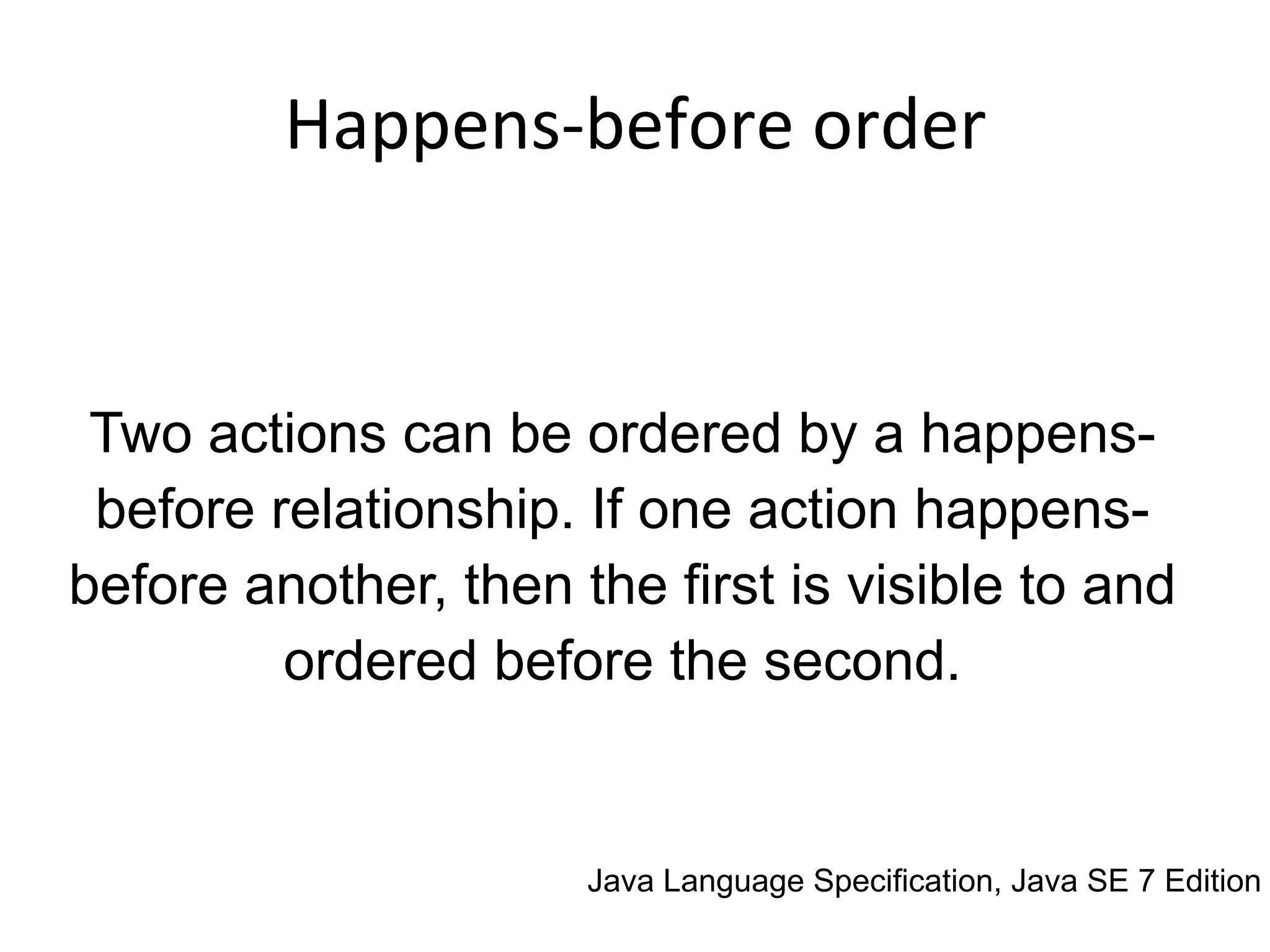 Happens-before order

Two actions can be ordered by a happens-before relationship. If one action happens-before another, then the first is visible to and ordered before the second.

Java Language Specification, Java SE 7 Edition